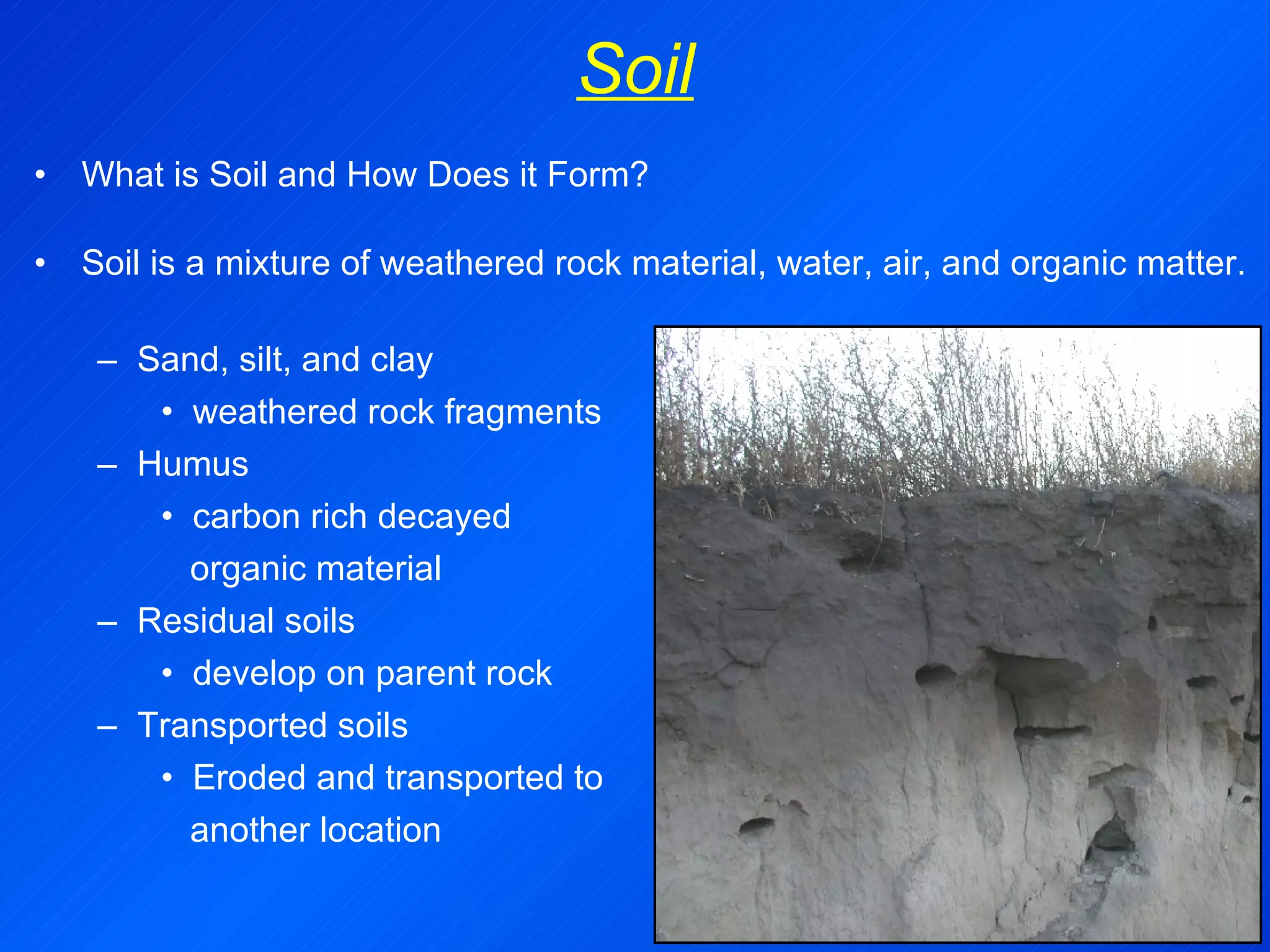 Soil

• What is Soil and How Does it Form?

• Soil is a mixture of weathered rock material, water, air, and organic matter.

– Sand, silt, and clay
  • weathered rock fragments
– Humus
  • carbon rich decayed organic material
– Residual soils
  • develop on parent rock
– Transported soils
  • Eroded and transported to another location